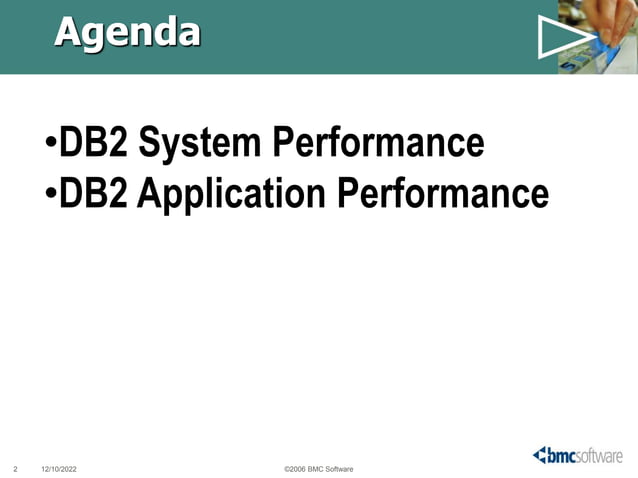 Agenda

•DB2 System Performance
•DB2 Application Performance

2 12/10/2022 ©2006 BMC Software

bmcsoftware